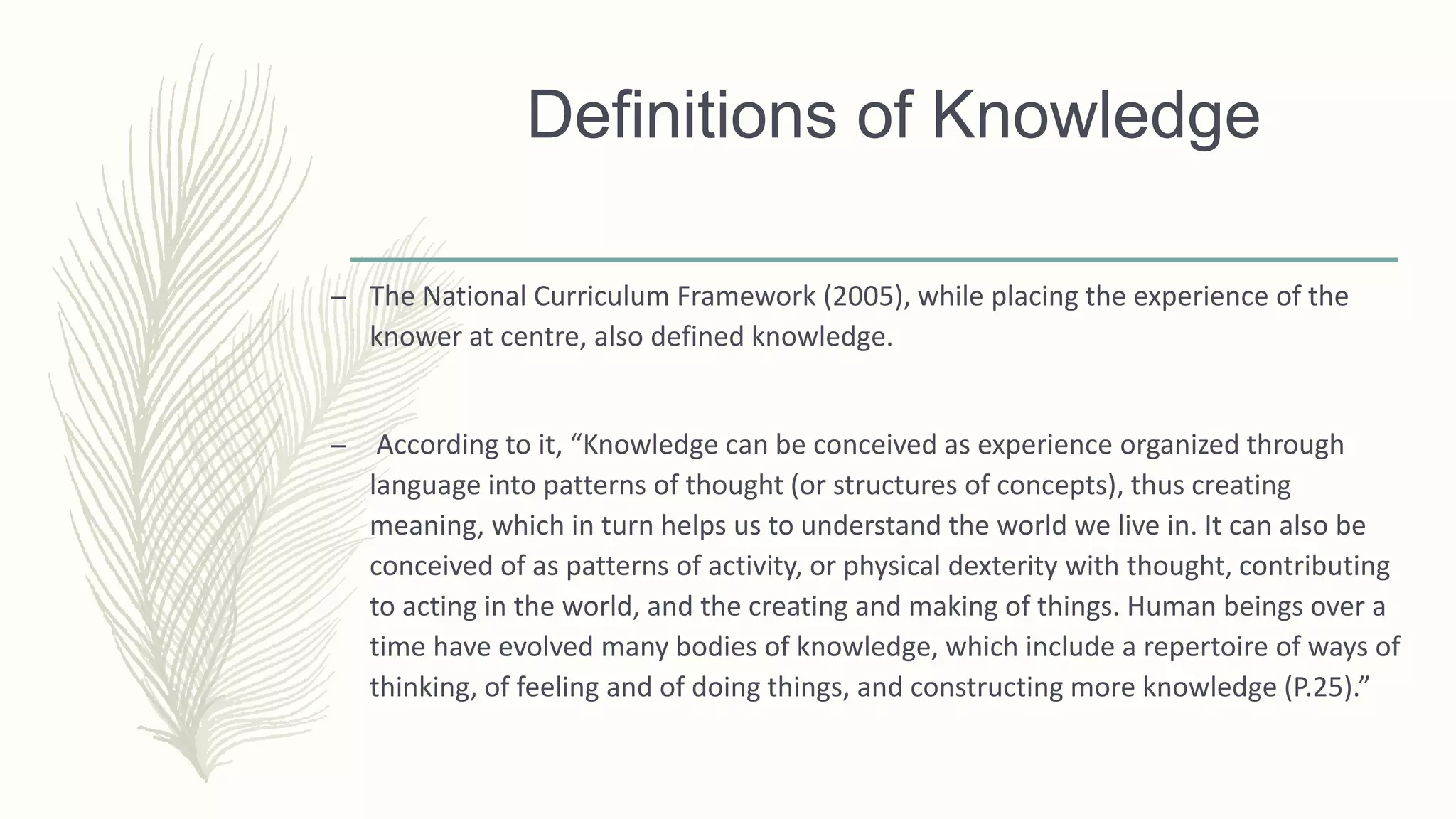 Definitions of Knowledge

– The National Curriculum Framework (2005), while placing the experience of the knower at centre, also defined knowledge.

– According to it, “Knowledge can be conceived as experience organized through language into patterns of thought (or structures of concepts), thus creating meaning, which in turn helps us to understand the world we live in. It can also be conceived of as patterns of activity, or physical dexterity with thought, contributing to acting in the world, and the creating and making of things. Human beings over a time have evolved many bodies of knowledge, which include a repertoire of ways of thinking, of feeling and of doing things, and constructing more knowledge (P.25).”